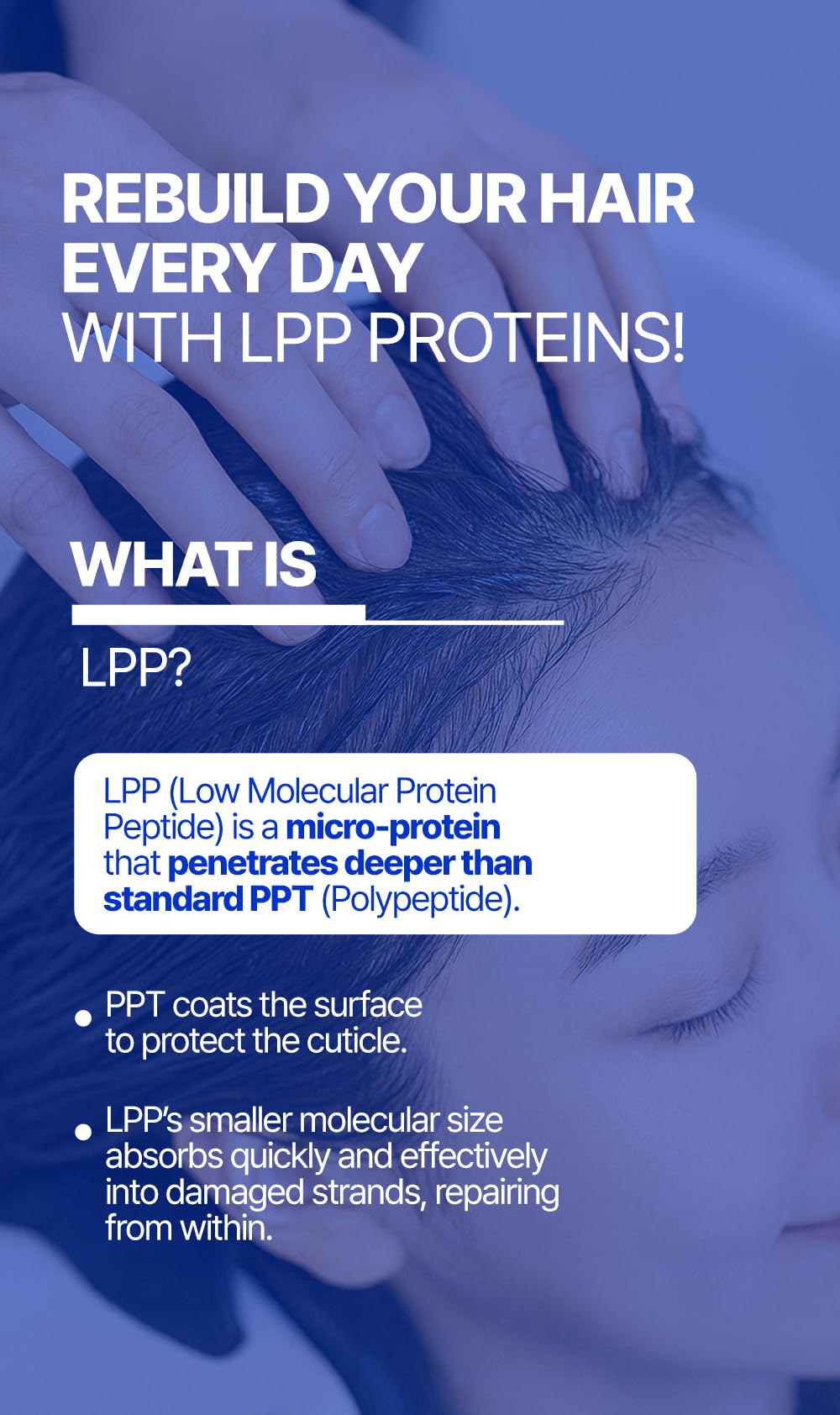 REBUILD YOUR HAIR EVERY DAY
WITH LPP PROTEINS!

WHAT IS

LPP?

LPP (Low Molecular Protein Peptide) is a micro-protein that penetrates deeper than standard PPT (Polypeptide).

• PPT coats the surface to protect the cuticle.

• LPP's smaller molecular size absorbs quickly and effectively into damaged strands, repairing from within.